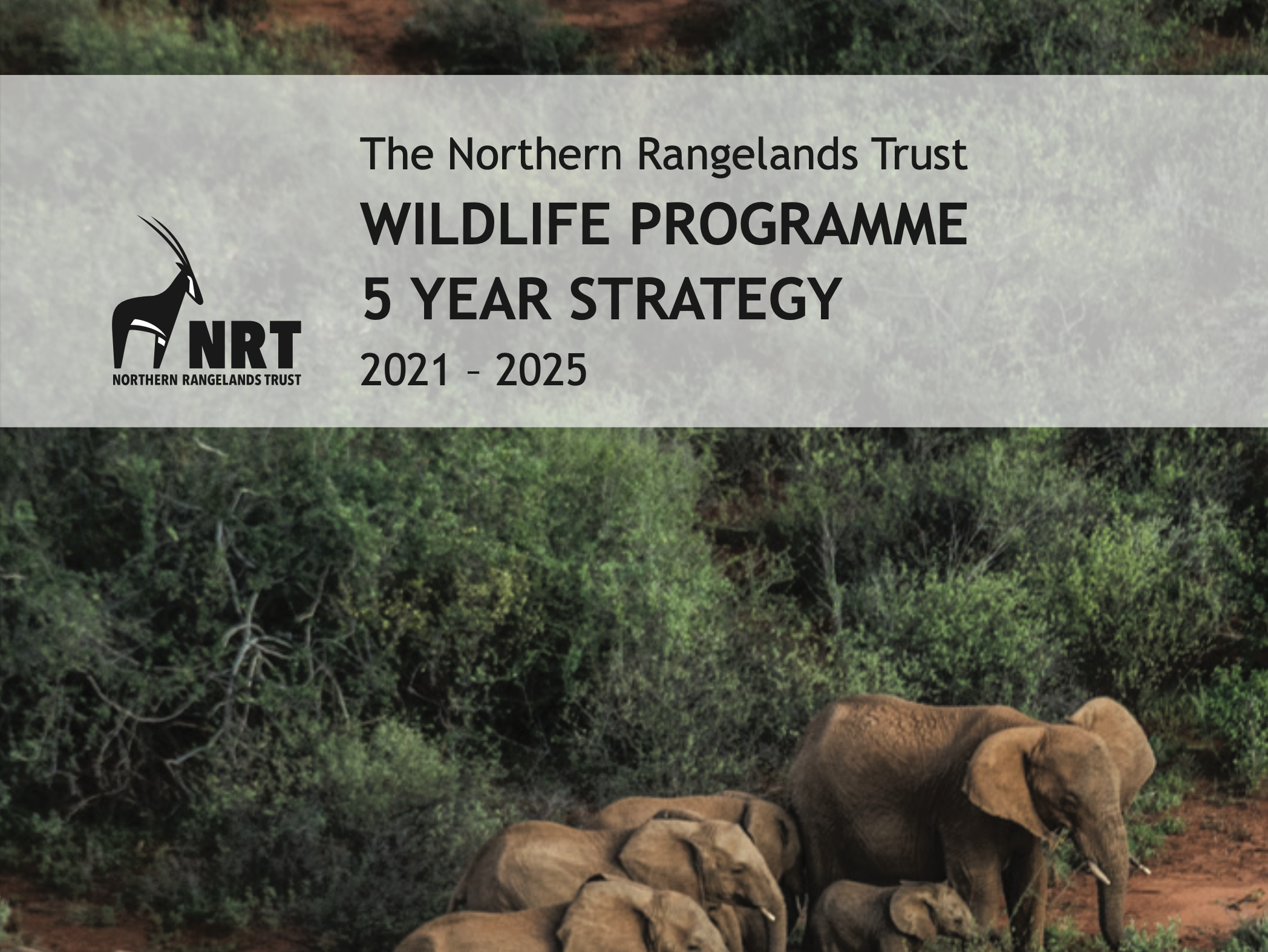 NRT
NORTHERN RANGELANDS TRUST

The Northern Rangelands Trust
WILDLIFE PROGRAMME
5 YEAR STRATEGY
2021 – 2025